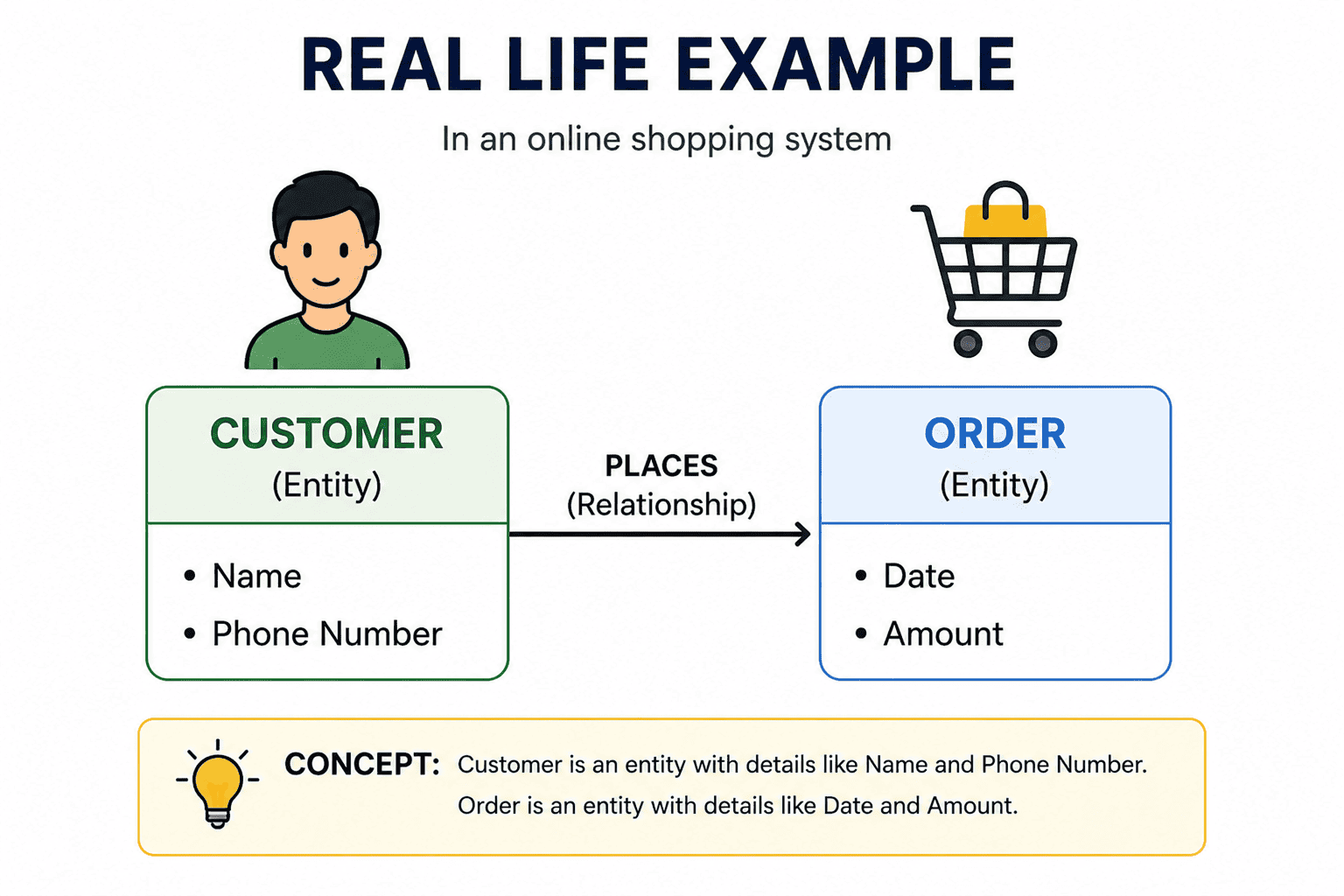 REAL LIFE EXAMPLE

In an online shopping system

CUSTOMER
(Entity)

• Name
• Phone Number

PLACES
(Relationship)

ORDER
(Entity)

• Date
• Amount

CONCEPT: Customer is an entity with details like Name and Phone Number. Order is an entity with details like Date and Amount.